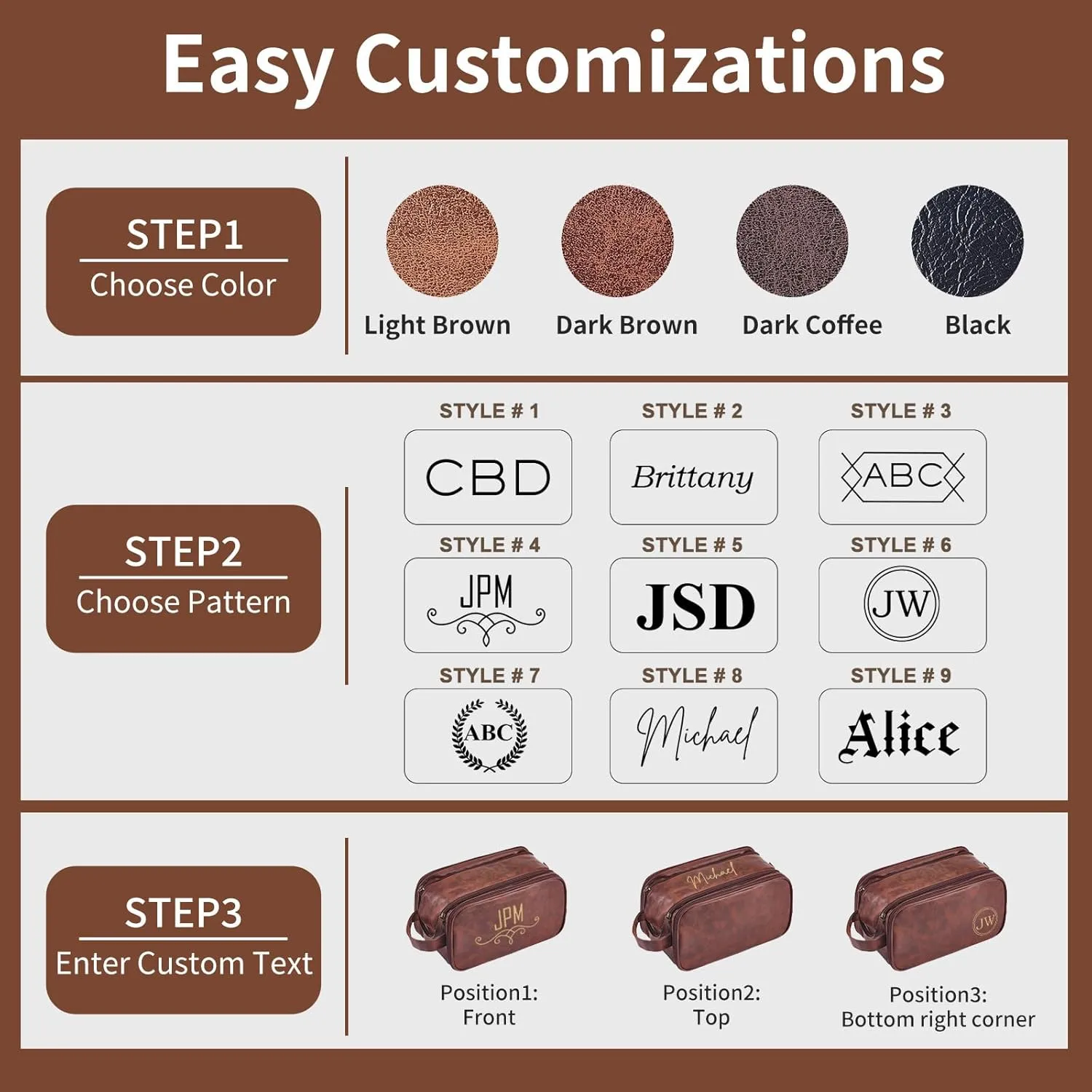 Easy Customizations

STEP1
Choose Color

Light Brown Dark Brown Dark Coffee Black

STEP2
Choose Pattern

STYLE # 1
CBD

STYLE # 2
Brittany

STYLE # 3
ABC

STYLE # 4
JPM

STYLE # 5
JSD

STYLE # 6
JW

STYLE # 7
ABC

STYLE # 8
Michael

STYLE # 9
Alice

STEP3
Enter Custom Text

JPM
Position1:
Front

Michael
Position2:
Top

JW
Position3:
Bottom right corner